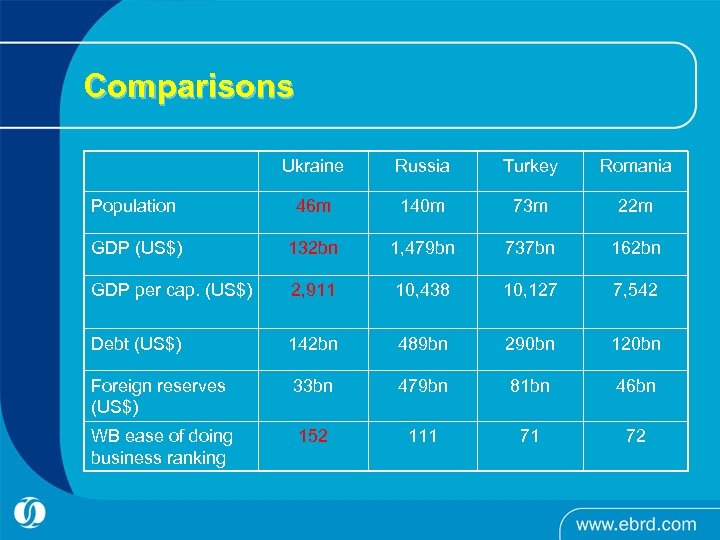 Comparisons

| | Ukraine | Russia | Turkey | Romania |
|---|---|---|---|---|
| Population | 46m | 140m | 73m | 22m |
| GDP (US$) | 132bn | 1,479bn | 737bn | 162bn |
| GDP per cap. (US$) | 2,911 | 10,438 | 10,127 | 7,542 |
| Debt (US$) | 142bn | 489bn | 290bn | 120bn |
| Foreign reserves (US$) | 33bn | 479bn | 81bn | 46bn |
| WB ease of doing business ranking | 152 | 111 | 71 | 72 |

www.ebrd.com